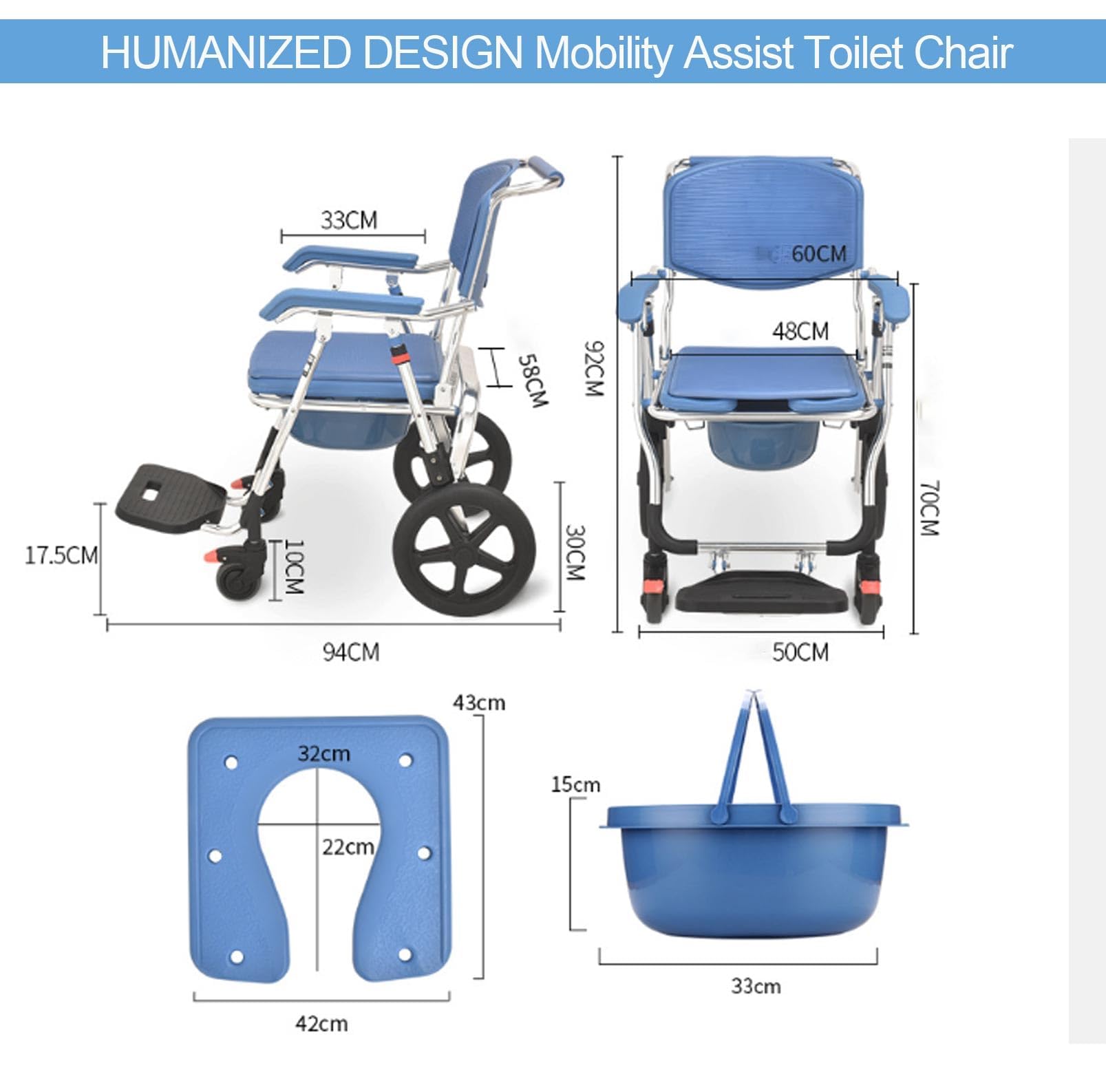 HUMANIZED DESIGN Mobility Assist Toilet Chair

33CM

58CM

17.5CM

10CM

30CM

94CM

92CM

60CM

48CM

70CM

50CM

43cm

32cm

22cm

42cm

15cm

33cm